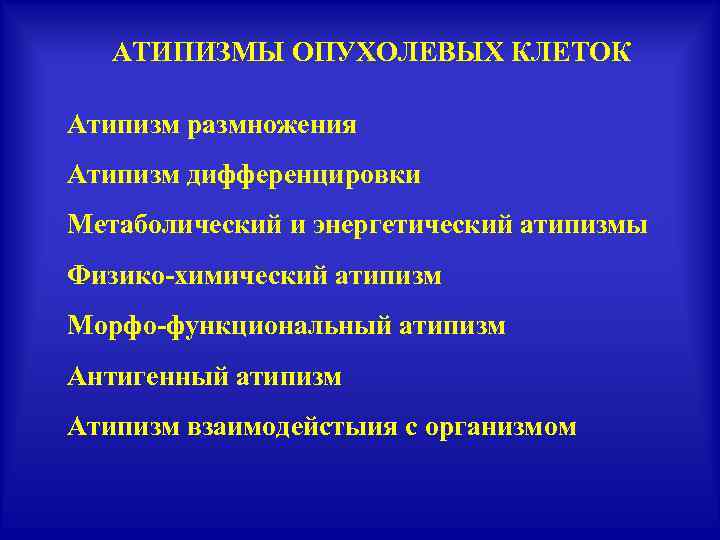 АТИПИЗМЫ ОПУХОЛЕВЫХ КЛЕТОК

Атипизм размножения

Атипизм дифференцировки

Метаболический и энергетический атипизмы

Физико-химический атипизм

Морфо-функциональный атипизм

Антигенный атипизм

Атипизм взаимодейстыия с организмом